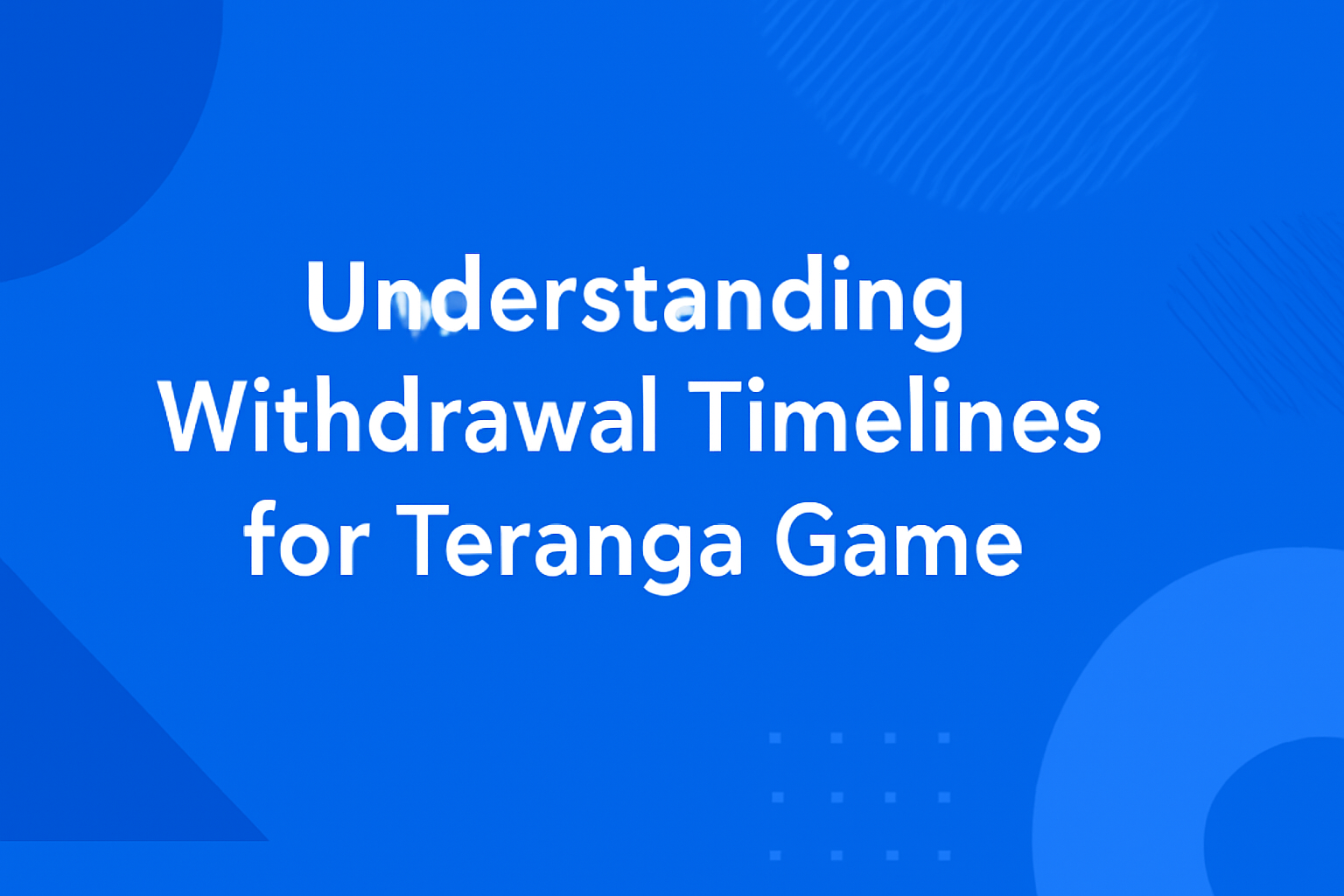 Understanding Withdrawal Timelines for Teranga Game